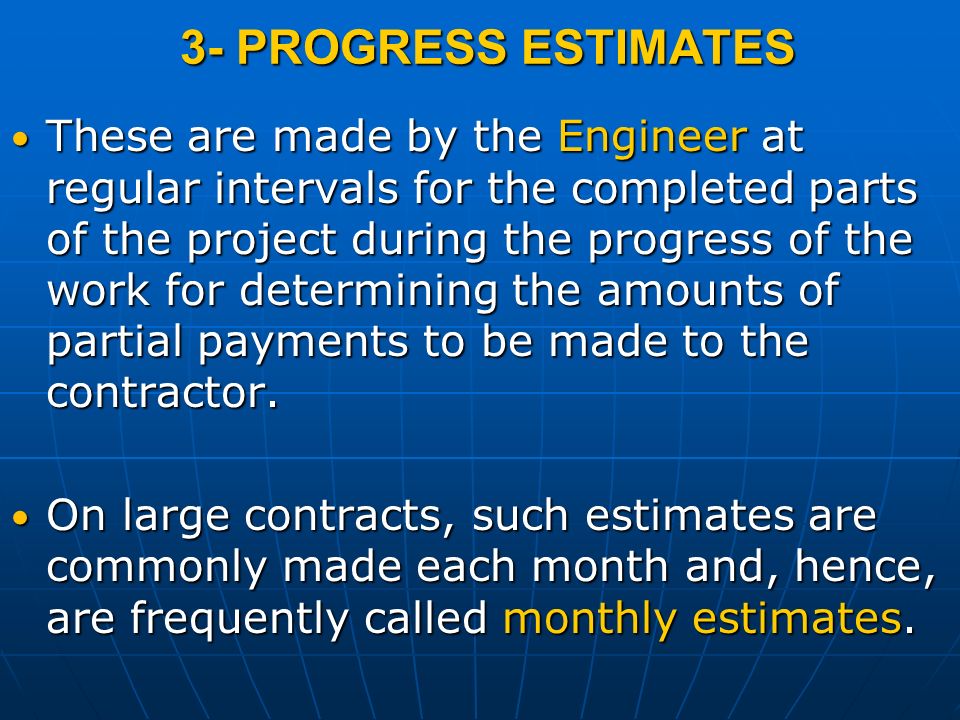 3- PROGRESS ESTIMATES

• These are made by the Engineer at regular intervals for the completed parts of the project during the progress of the work for determining the amounts of partial payments to be made to the contractor.

• On large contracts, such estimates are commonly made each month and, hence, are frequently called monthly estimates.